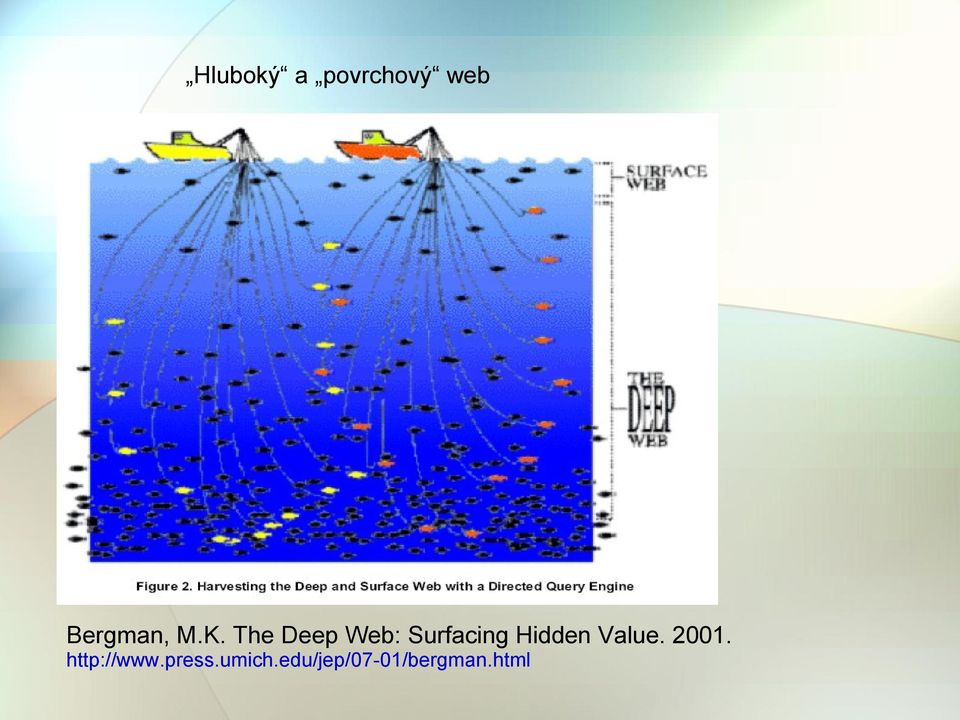 „Hluboký“ a „povrchový“ web

SURFACE WEB

THE DEEP WEB

Figure 2. Harvesting the Deep and Surface Web with a Directed Query Engine

Bergman, M.K. The Deep Web: Surfacing Hidden Value. 2001.
http://www.press.umich.edu/jep/07-01/bergman.html